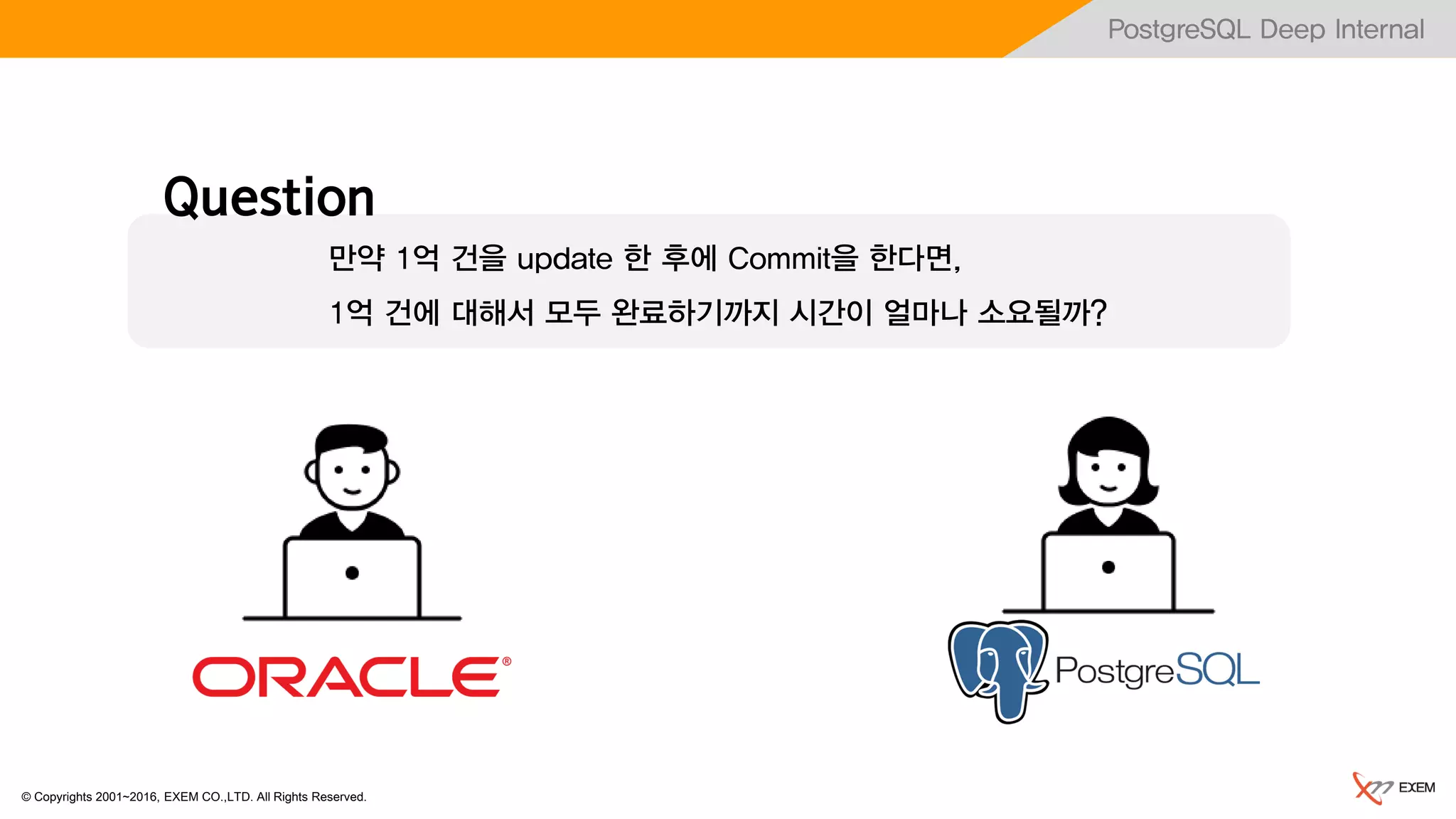 PostgreSQL Deep Internal

Question

만약 1억 건을 update 한 후에 Commit을 한다면,

1억 건에 대해서 모두 완료하기까지 시간이 얼마나 소요될까?

ORACLE®

PostgreSQL

© Copyrights 2001~2016, EXEM CO.,LTD. All Rights Reserved.

EXEM